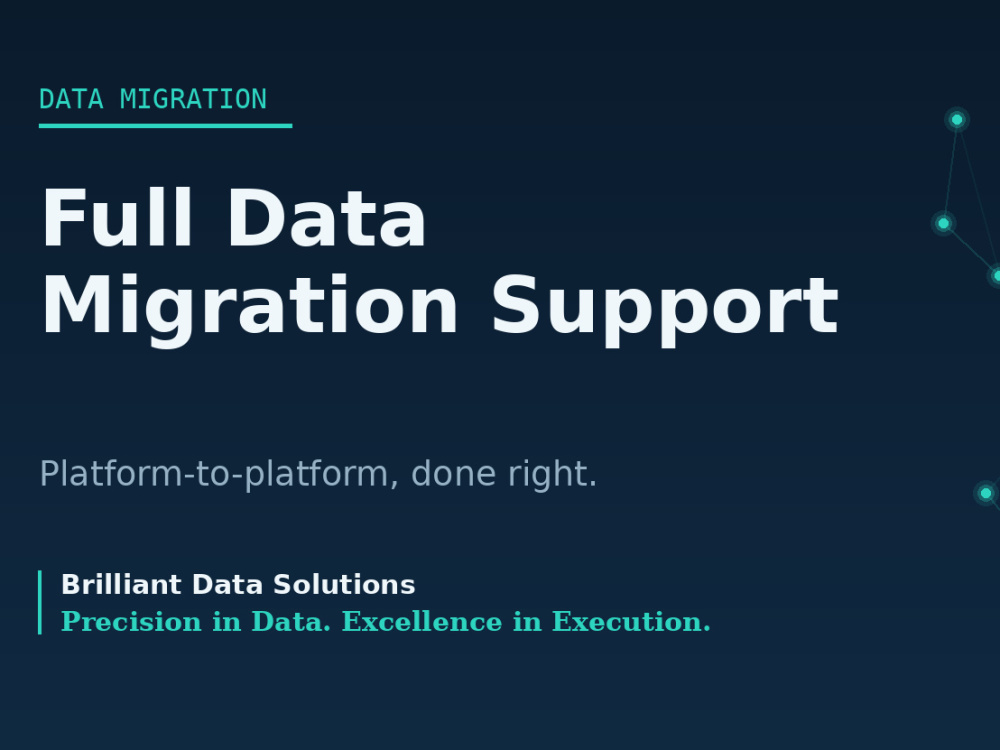 DATA MIGRATION

Full Data
Migration Support

Platform-to-platform, done right.

Brilliant Data Solutions
Precision in Data. Excellence in Execution.